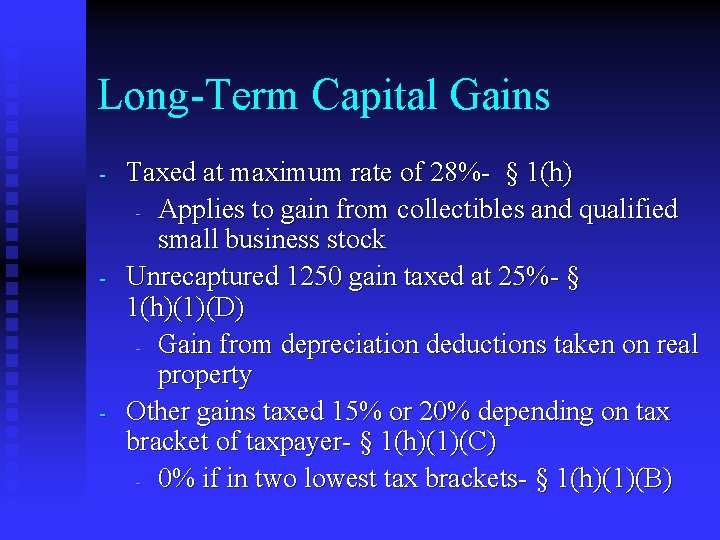 Long-Term Capital Gains

- Taxed at maximum rate of 28%- § 1(h)
  - Applies to gain from collectibles and qualified small business stock
- Unrecaptured 1250 gain taxed at 25%- § 1(h)(1)(D)
  - Gain from depreciation deductions taken on real property
- Other gains taxed 15% or 20% depending on tax bracket of taxpayer- § 1(h)(1)(C)
  - 0% if in two lowest tax brackets- § 1(h)(1)(B)